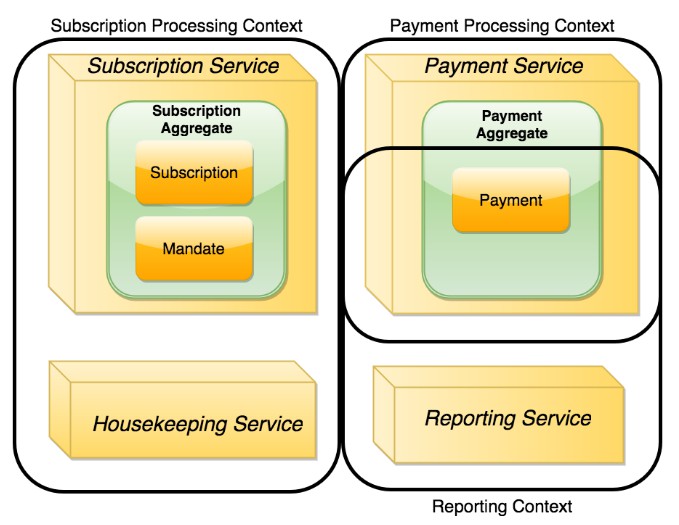 Subscription Processing Context

Subscription Service

Subscription Aggregate

Subscription

Mandate

Housekeeping Service

Payment Processing Context

Payment Service

Payment Aggregate

Payment

Reporting Service

Reporting Context